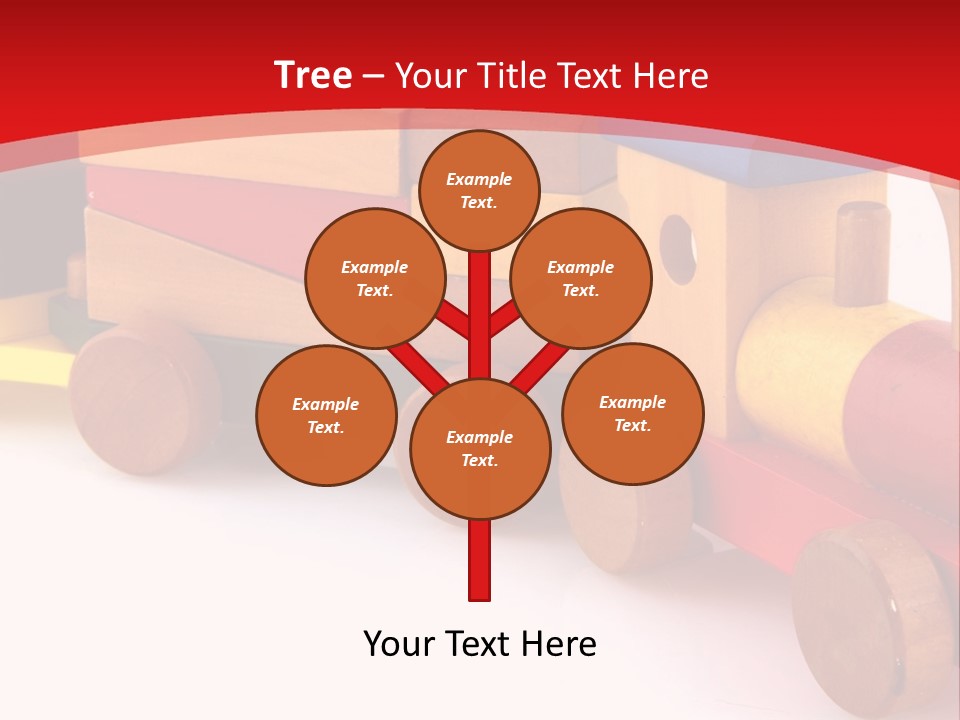 Tree – Your Title Text Here

Example Text.

Example Text.

Example Text.

Example Text.

Example Text.

Example Text.

Your Text Here